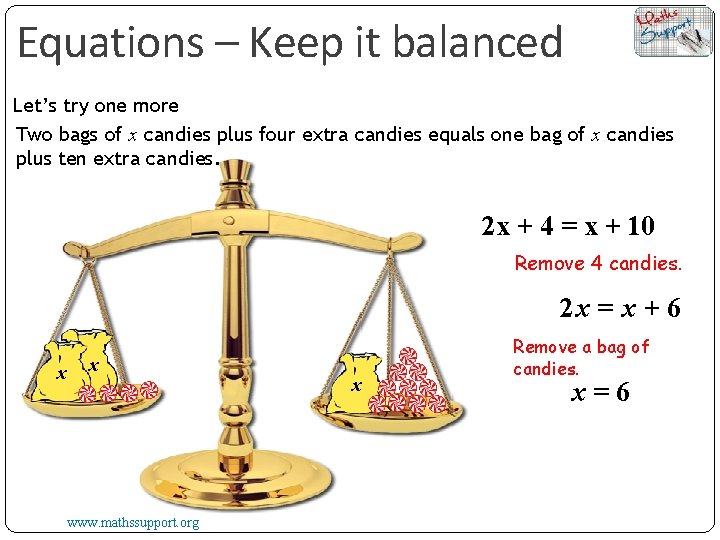 Equations – Keep it balanced

Maths Support

Let's try one more

Two bags of $x$ candies plus four extra candies equals one bag of $x$ candies plus ten extra candies.

$x$ $x$

$x$

$2x + 4 = x + 10$

Remove 4 candies.

$2x = x + 6$

Remove a bag of candies.

$x = 6$

www.mathssupport.org